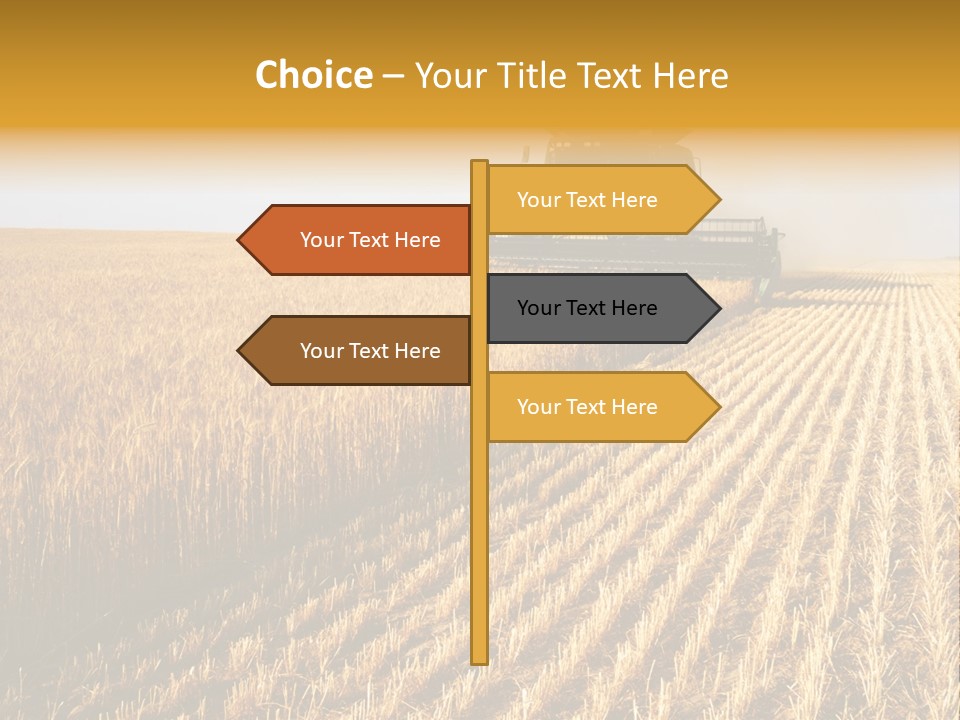 Choice – Your Title Text Here

Your Text Here

Your Text Here

Your Text Here

Your Text Here

Your Text Here